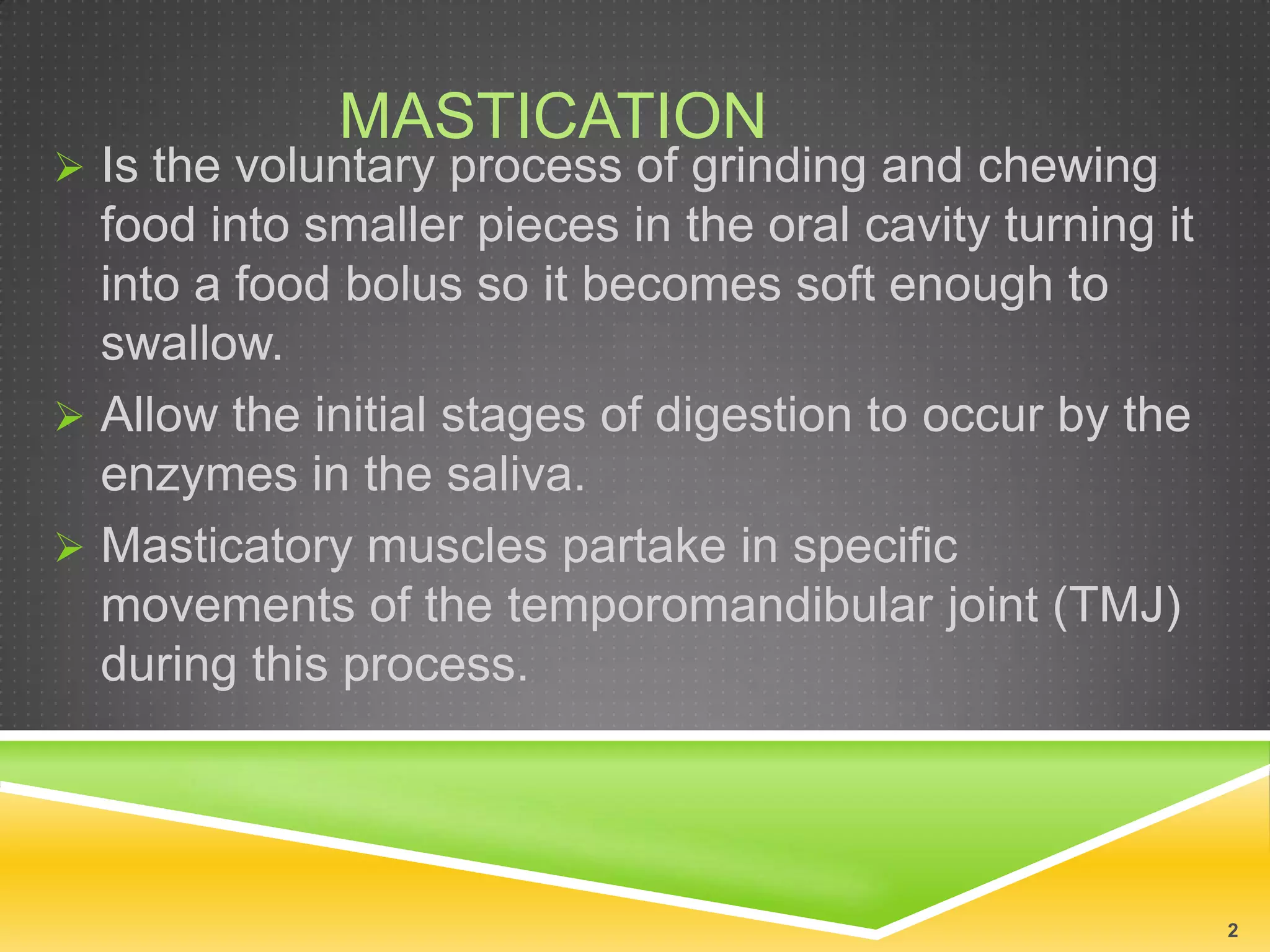 MASTICATION

➢ Is the voluntary process of grinding and chewing food into smaller pieces in the oral cavity turning it into a food bolus so it becomes soft enough to swallow.

➢ Allow the initial stages of digestion to occur by the enzymes in the saliva.

➢ Masticatory muscles partake in specific movements of the temporomandibular joint (TMJ) during this process.

2